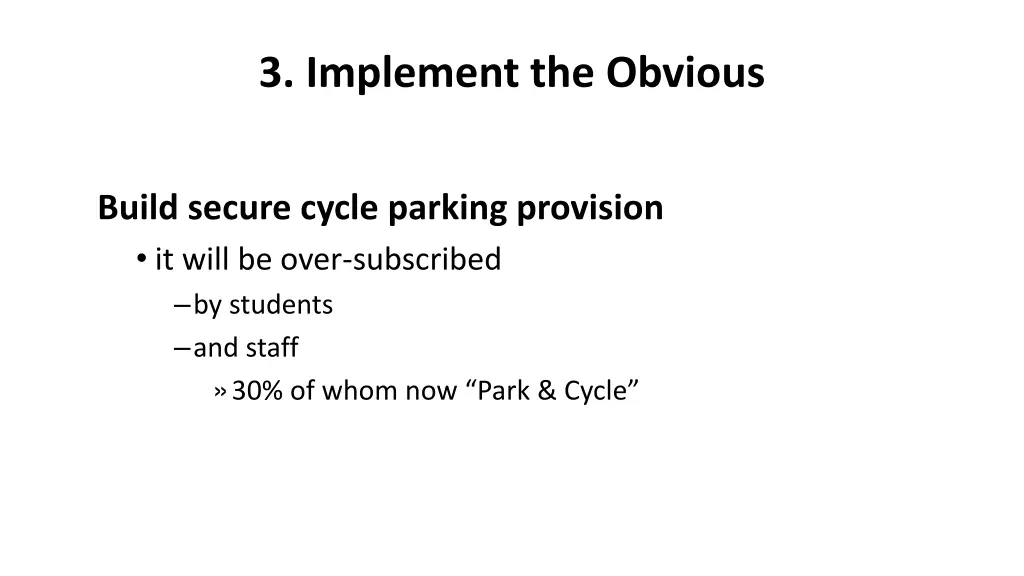 3. Implement the Obvious

Build secure cycle parking provision

• it will be over-subscribed

– by students

– and staff

» 30% of whom now “Park & Cycle”